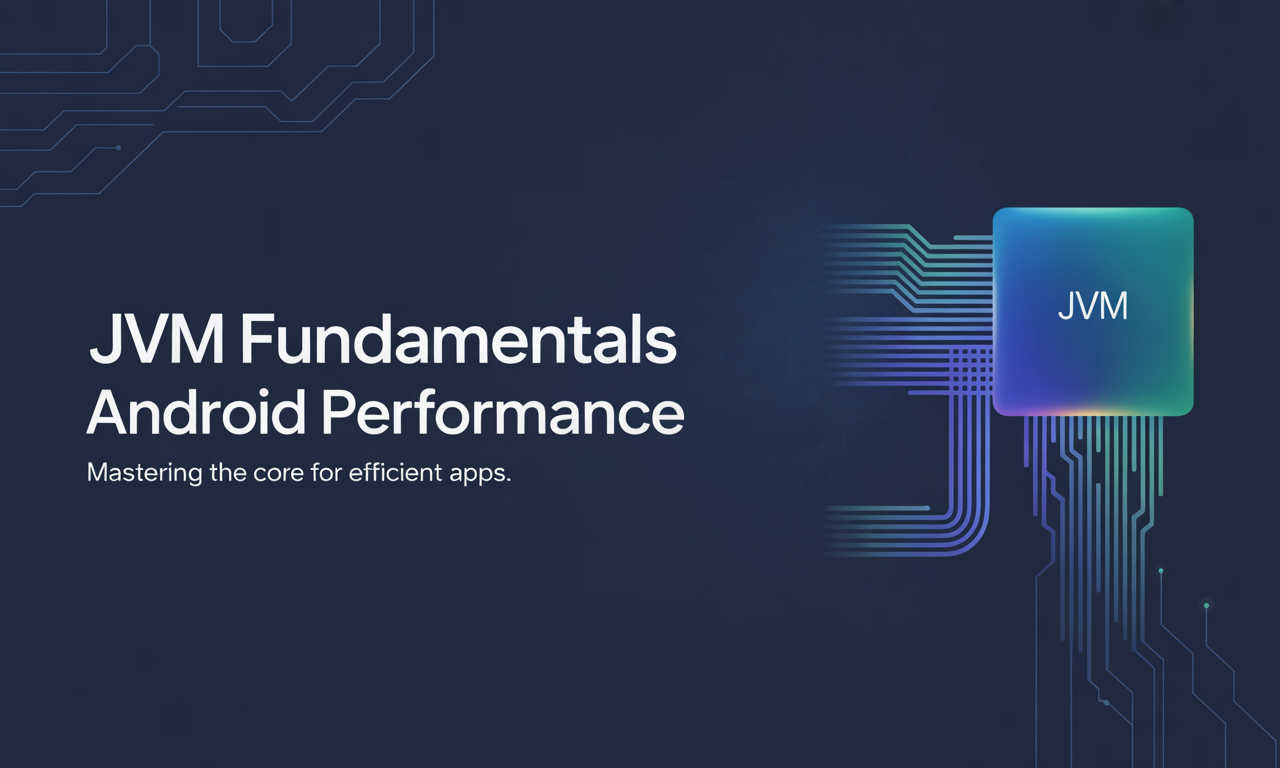 JVM Fundamentals
Android Performance

Mastering the core for efficient apps.

JVM